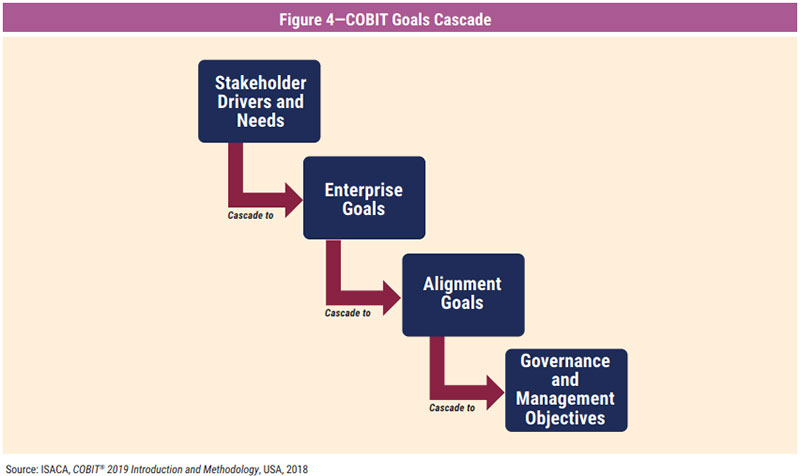 Figure 4—COBIT Goals Cascade

Stakeholder Drivers and Needs

Cascade to

Enterprise Goals

Cascade to

Alignment Goals

Cascade to

Governance and Management Objectives

Source: ISACA, COBIT® 2019 Introduction and Methodology, USA, 2018